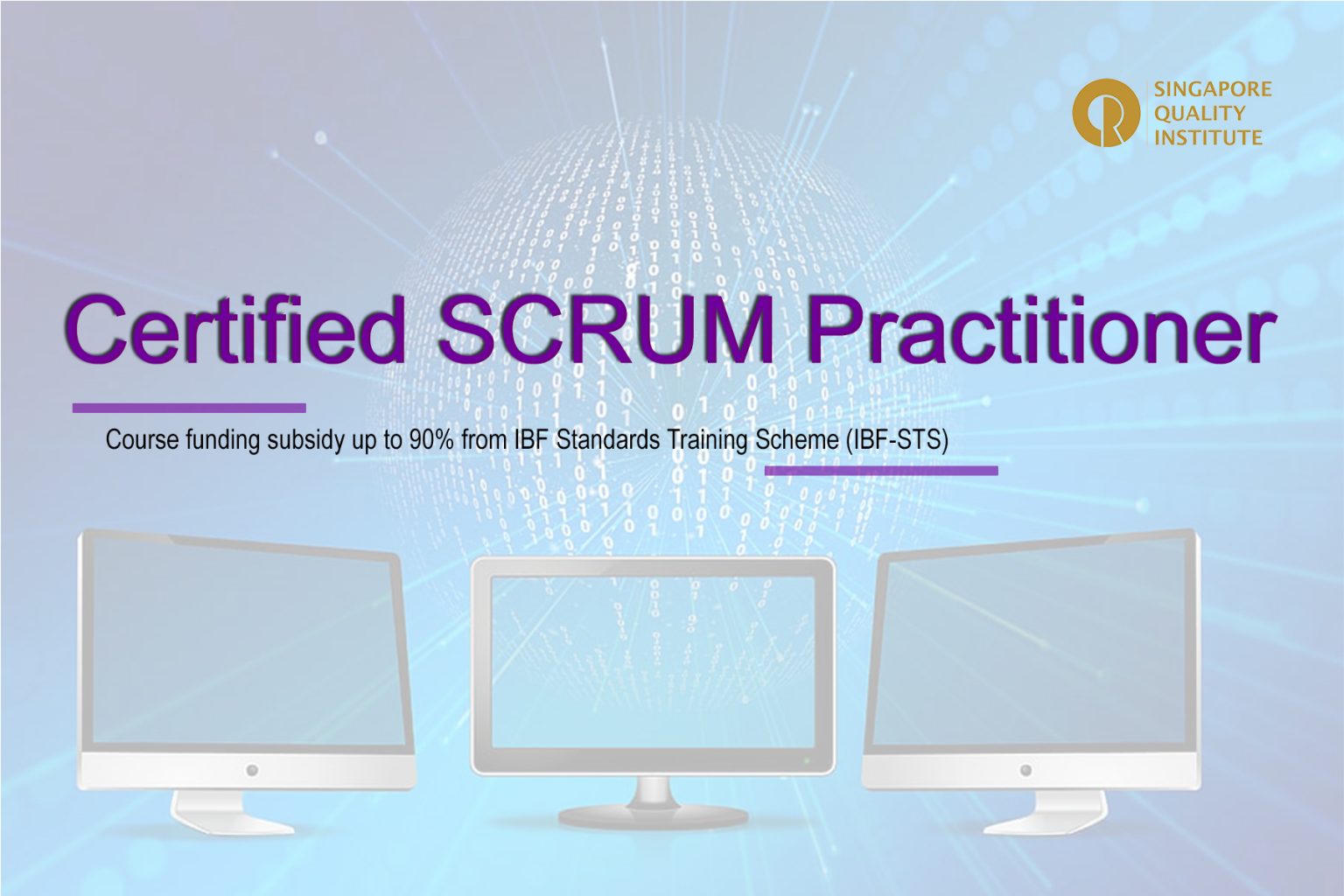 SINGAPORE
QUALITY
INSTITUTE

Certified SCRUM Practitioner

Course funding subsidy up to 90% from IBF Standards Training Scheme (IBF-STS)